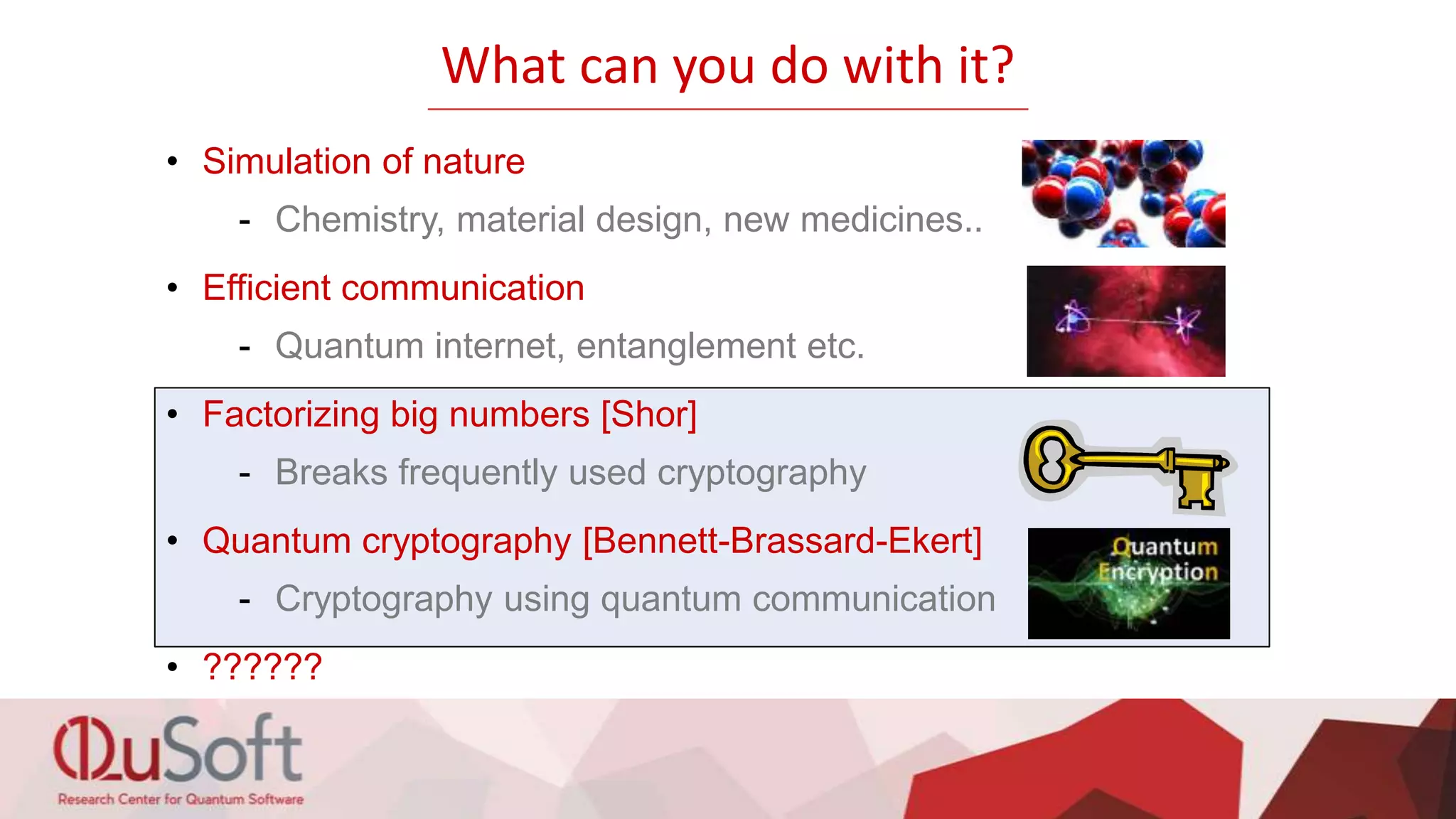 What can you do with it?

• Simulation of nature
- Chemistry, material design, new medicines..

• Efficient communication
- Quantum internet, entanglement etc.

• Factorizing big numbers [Shor]
- Breaks frequently used cryptography

• Quantum cryptography [Bennett-Brassard-Ekert]
- Cryptography using quantum communication

Quantum Encryption

• ??????

QuSoft
Research Center for Quantum Software